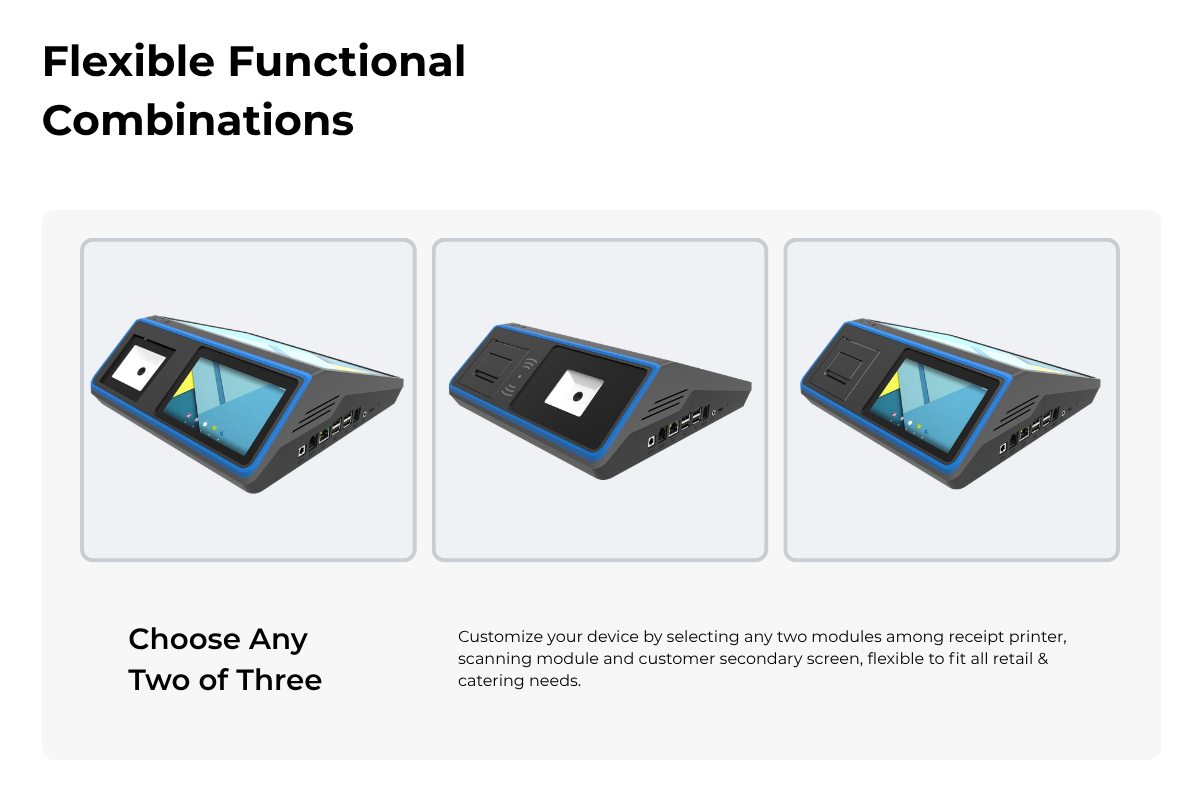 Flexible Functional Combinations

Choose Any Two of Three

Customize your device by selecting any two modules among receipt printer, scanning module and customer secondary screen, flexible to fit all retail & catering needs.